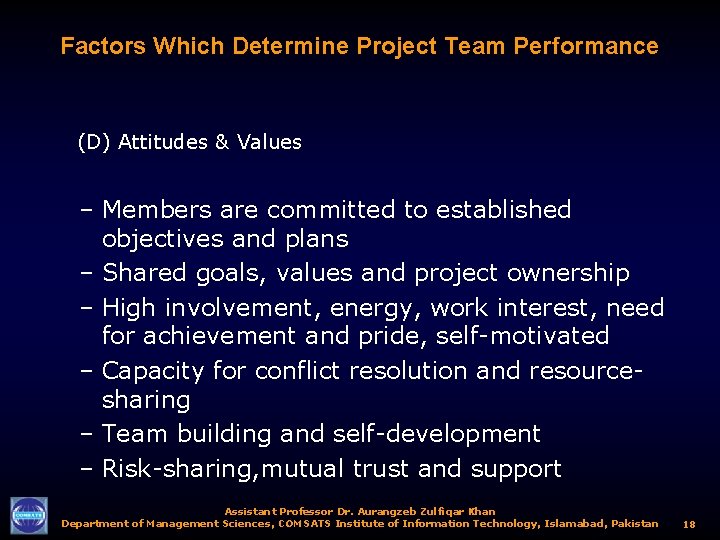 Factors Which Determine Project Team Performance

(D) Attitudes & Values

– Members are committed to established objectives and plans
– Shared goals, values and project ownership
– High involvement, energy, work interest, need for achievement and pride, self-motivated
– Capacity for conflict resolution and resource-sharing
– Team building and self-development
– Risk-sharing,mutual trust and support

COMSATS

Assistant Professor Dr. Aurangzeb Zulfiqar Khan
Department of Management Sciences, COMSATS Institute of Information Technology, Islamabad, Pakistan 18